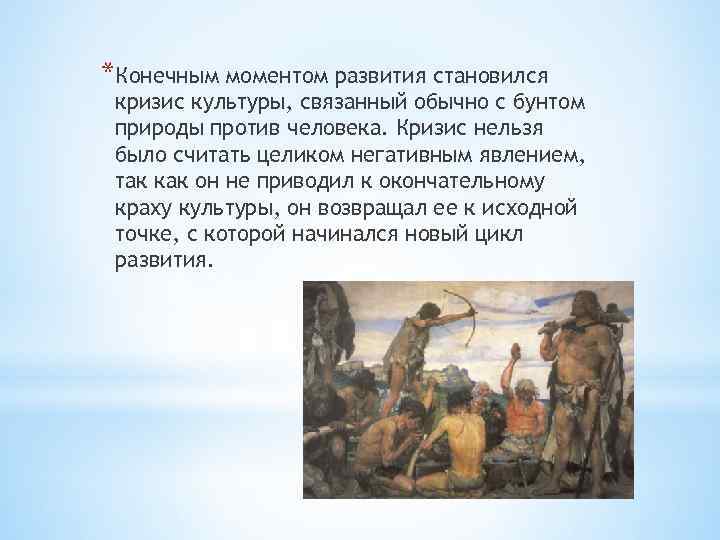 *Конечным моментом развития становился кризис культуры, связанный обычно с бунтом природы против человека. Кризис нельзя было считать целиком негативным явлением, так как он не приводил к окончательному краху культуры, он возвращал ее к исходной точке, с которой начинался новый цикл развития.